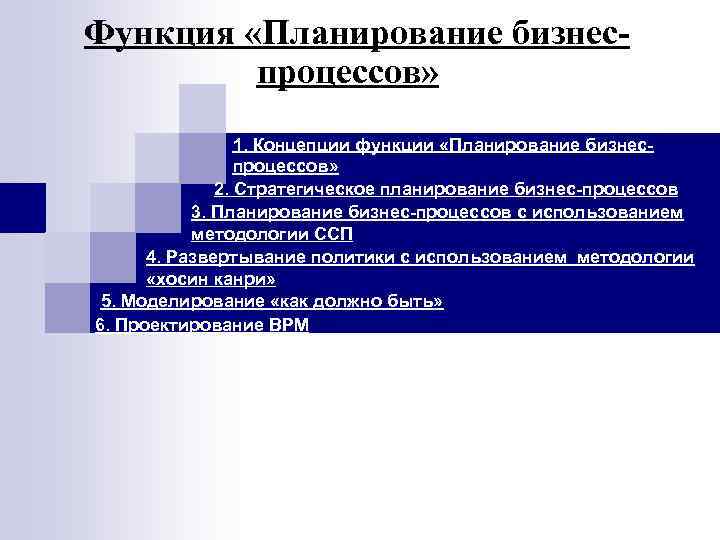 Функция «Планирование бизнес-процессов»

1. Концепции функции «Планирование бизнес-процессов»

2. Стратегическое планирование бизнес-процессов

3. Планирование бизнес-процессов с использованием методологии ССП

4. Развертывание политики с использованием методологии «хосин канри»

5. Моделирование «как должно быть»

6. Проектирование BPM